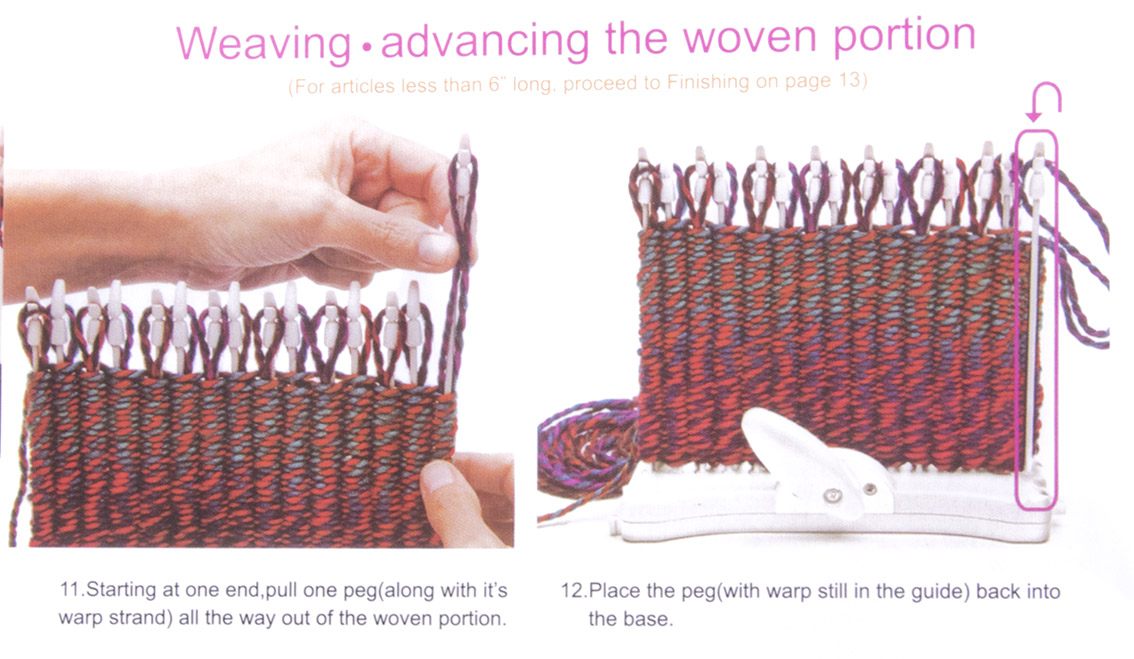 Weaving • advancing the woven portion

(For articles less than 6" long, proceed to Finishing on page 13)

11.Starting at one end,pull one peg(along with it's warp strand) all the way out of the woven portion.

12.Place the peg(with warp still in the guide) back into the base.